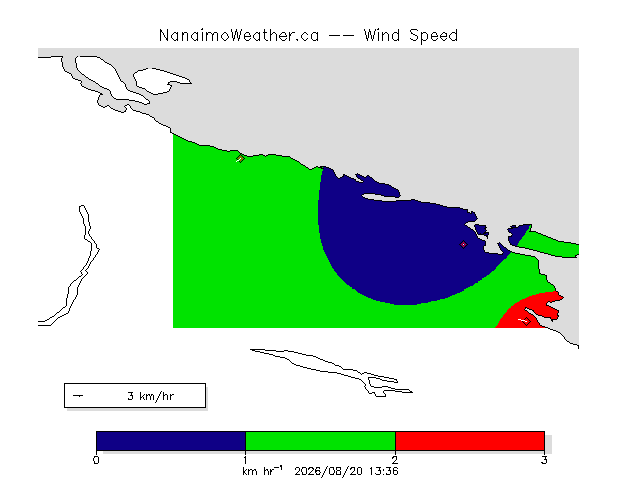 NanaimoWeather.ca -- Wind Speed

3 km/hr

0 1 2 3

km $hr^{-1}$ 2026/08/20 13:36